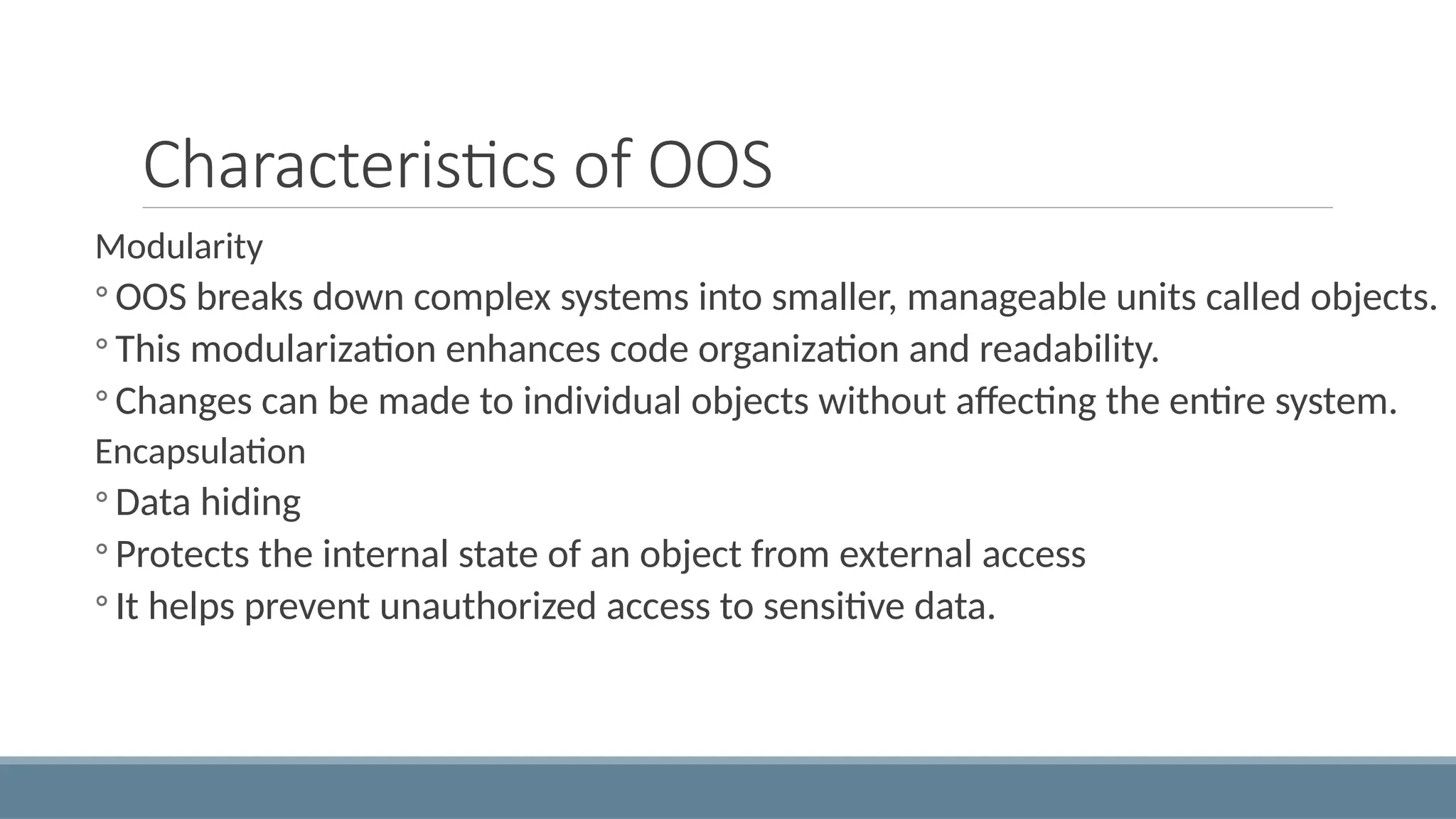 Characteristics of OOS

Modularity

◦ OOS breaks down complex systems into smaller, manageable units called objects.

◦ This modularization enhances code organization and readability.

◦ Changes can be made to individual objects without affecting the entire system.

Encapsulation

◦ Data hiding

◦ Protects the internal state of an object from external access

◦ It helps prevent unauthorized access to sensitive data.